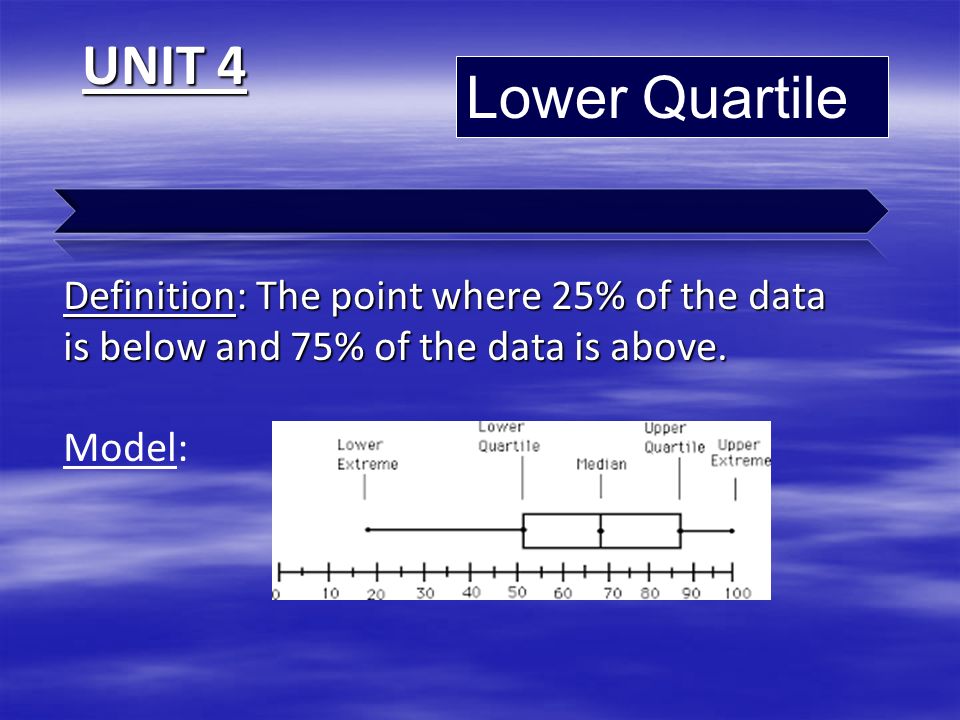 UNIT 4

Lower Quartile

Definition: The point where 25% of the data is below and 75% of the data is above.

Model:

Lower Extreme

Lower Quartile

Median

Upper Quartile

Upper Extreme

0 10 20 30 40 50 60 70 80 90 100